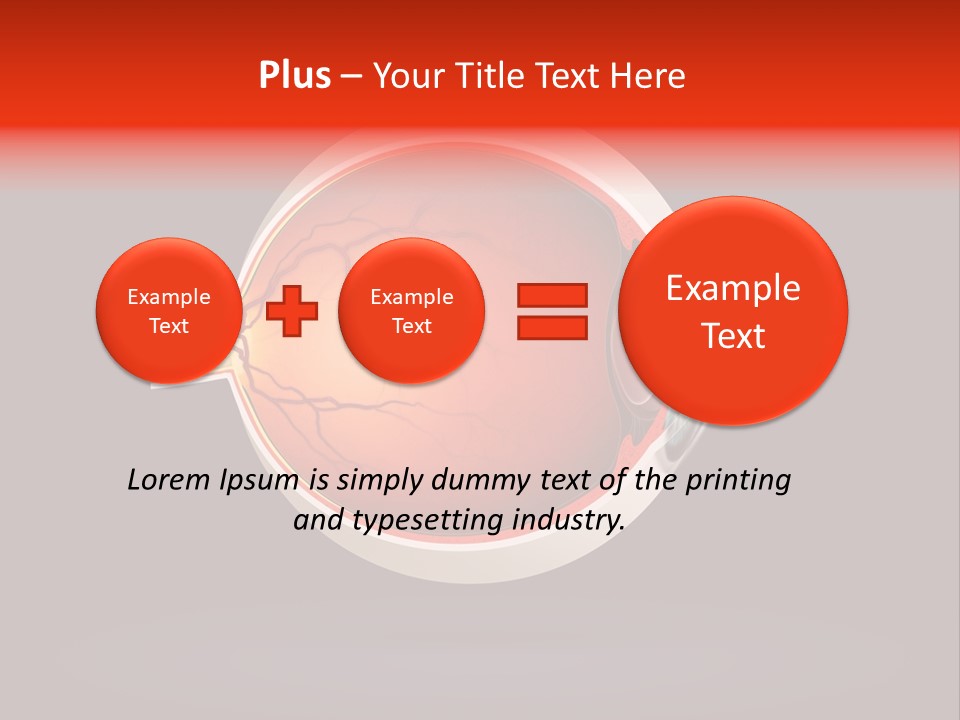 Plus – Your Title Text Here

Example Text

Example Text

Example Text

Lorem Ipsum is simply dummy text of the printing and typesetting industry.